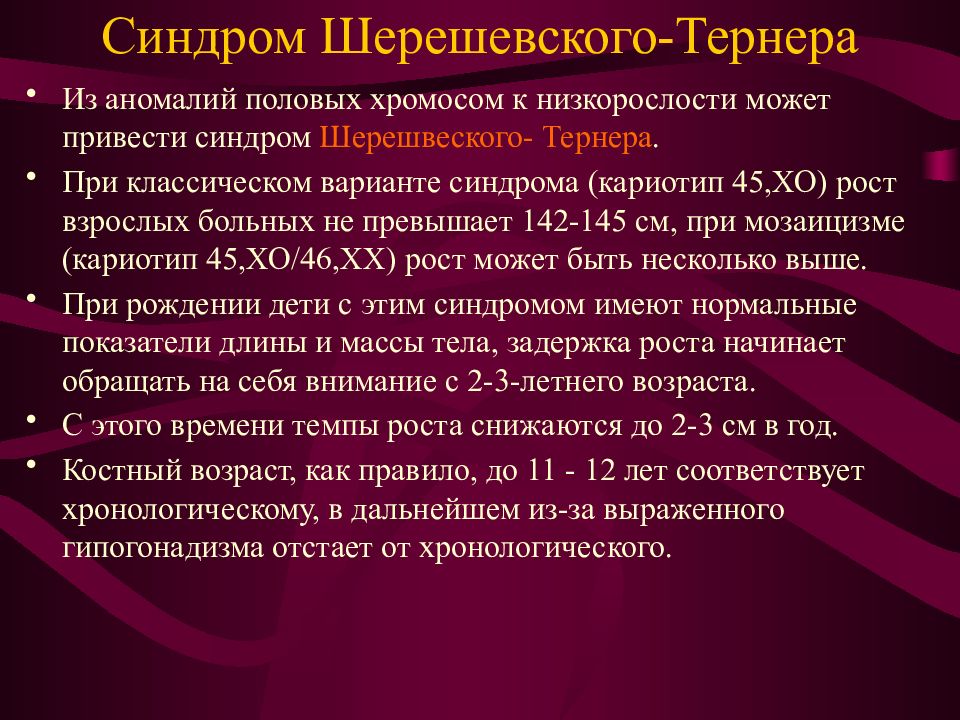 Синдром Шерешевского-Тернера

• Из аномалий половых хромосом к низкорослости может привести синдром Шерешвеского- Тернера.

• При классическом варианте синдрома (кариотип 45,ХО) рост взрослых больных не превышает 142-145 см, при мозаицизме (кариотип 45,ХО/46,ХХ) рост может быть несколько выше.

• При рождении дети с этим синдромом имеют нормальные показатели длины и массы тела, задержка роста начинает обращать на себя внимание с 2-3-летнего возраста.

• С этого времени темпы роста снижаются до 2-3 см в год.

• Костный возраст, как правило, до 11 - 12 лет соответствует хронологическому, в дальнейшем из-за выраженного гипогонадизма отстает от хронологического.